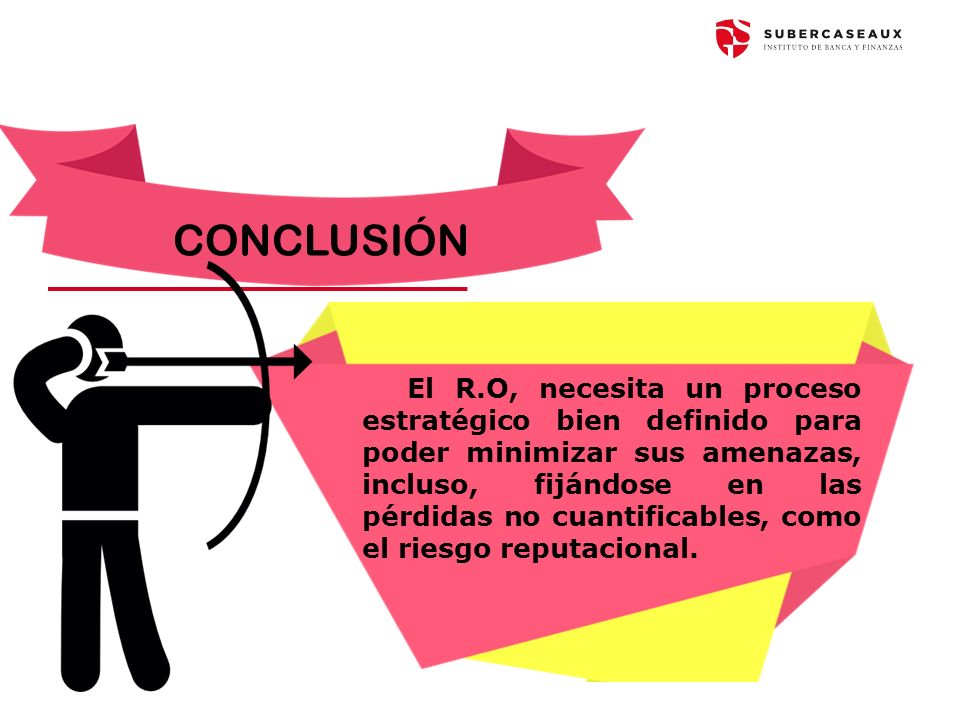 SUBERCASEAUX
INSTITUTO DE BANCA Y FINANZAS

CONCLUSIÓN

El R.O, necesita un proceso estratégico bien definido para poder minimizar sus amenazas, incluso, fijándose en las pérdidas no cuantificables, como el riesgo reputacional.